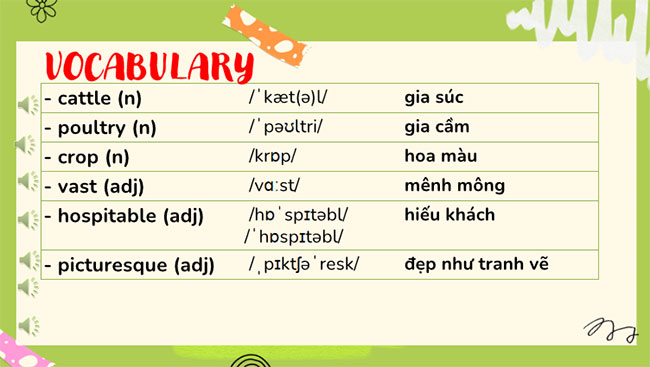 VOCABULARY

| - cattle (n) | /ˈkæt(ə)l/ | gia súc |
|---|---|---|
| - poultry (n) | /ˈpəʊltri/ | gia cầm |
| - crop (n) | /krɒp/ | hoa màu |
| - vast (adj) | /vɑːst/ | mênh mông |
| - hospitable (adj) | /hɒˈspɪtəbl/ /ˈhɒspɪtəbl/ | hiếu khách |
| - picturesque (adj) | /ˌpɪktʃəˈresk/ | đẹp như tranh vẽ |